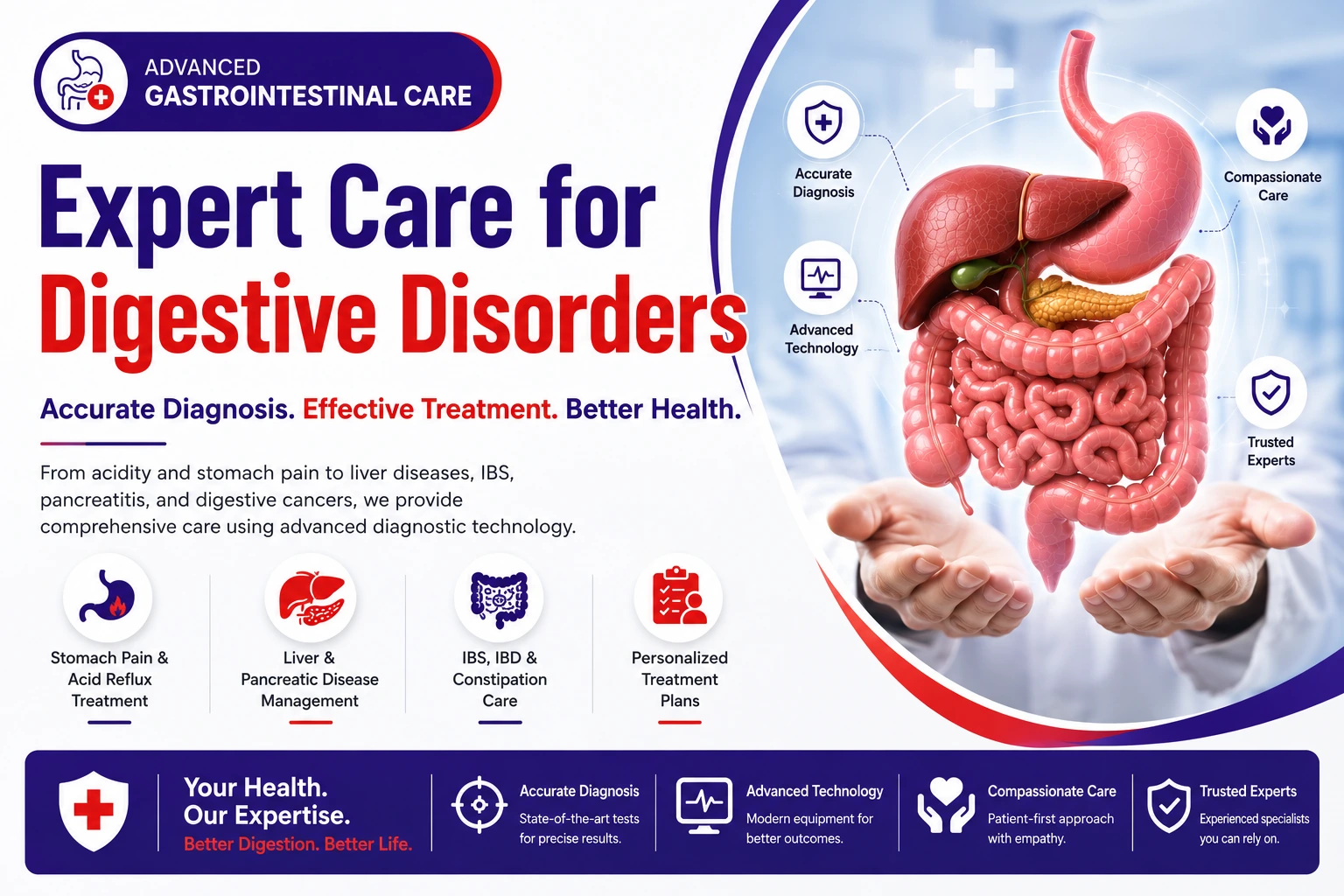 ADVANCED
GASTROINTESTINAL CARE

Expert Care for
Digestive Disorders

Accurate Diagnosis. Effective Treatment. Better Health.

From acidity and stomach pain to liver diseases, IBS, pancreatitis, and digestive cancers, we provide comprehensive care using advanced diagnostic technology.

Stomach Pain & Acid Reflux Treatment

Liver & Pancreatic Disease Management

IBS, IBD & Constipation Care

Personalized Treatment Plans

Accurate Diagnosis

Advanced Technology

Compassionate Care

Trusted Experts

Your Health. Our Expertise.
Better Digestion. Better Life.

Accurate Diagnosis
State-of-the-art tests for precise results.

Advanced Technology
Modern equipment for better outcomes.

Compassionate Care
Patient-first approach with empathy.

Trusted Experts
Experienced specialists you can rely on.